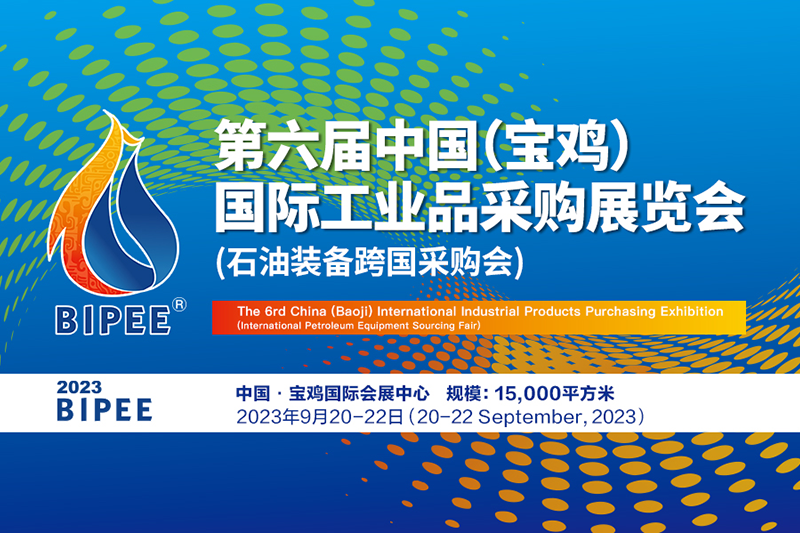 BIPEE®

第六届中国(宝鸡)
国际工业品采购展览会
(石油装备跨国采购会)

The 6rd China (Baoji) International Industrial Products Purchasing Exhibition
(International Petroleum Equipment Sourcing Fair)

2023
BIPEE

中国 · 宝鸡国际会展中心 规模: 15,000平方米
2023年9月20-22日 (20-22 September, 2023)